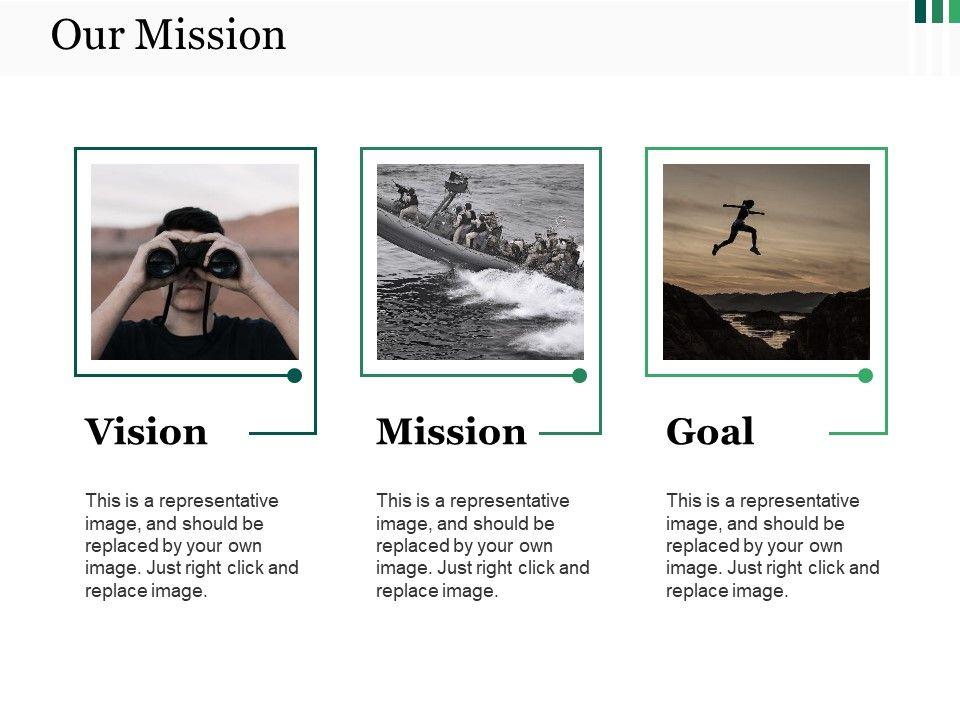 Our Mission

Vision

This is a representative image, and should be replaced by your own image. Just right click and replace image.

Mission

This is a representative image, and should be replaced by your own image. Just right click and replace image.

Goal

This is a representative image, and should be replaced by your own image. Just right click and replace image.